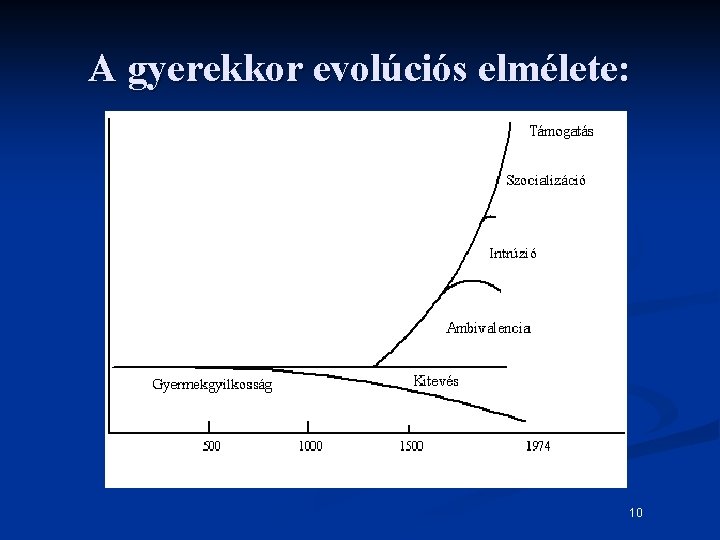 A gyerekkor evolúciós elmélete:

Támogatás

Szocializáció

Intrúzió

Ambivalencia

Gyermekgyilkosság

Kitevés

500

1000

1500

1974

10